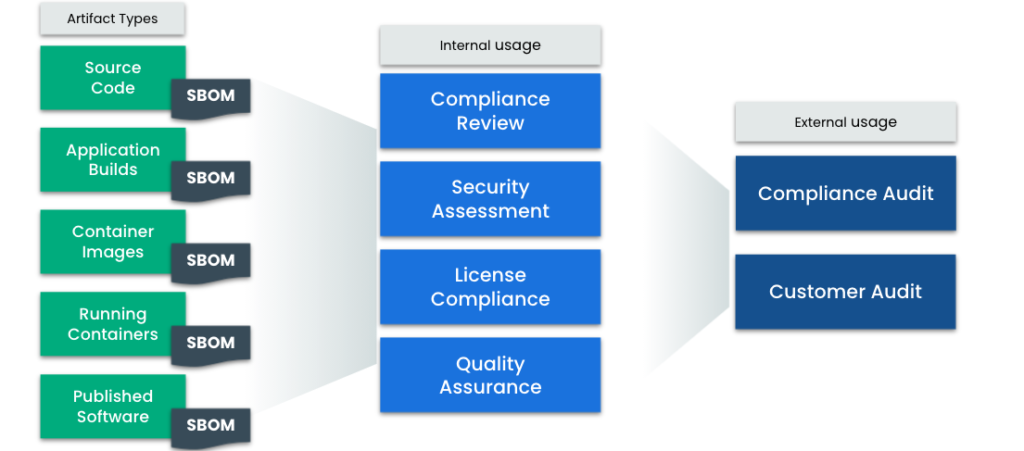 Artifact Types

Source Code

SBOM

Application Builds

SBOM

Container Images

SBOM

Running Containers

SBOM

Published Software

SBOM

Internal usage

Compliance Review

Security Assessment

License Compliance

Quality Assurance

External usage

Compliance Audit

Customer Audit